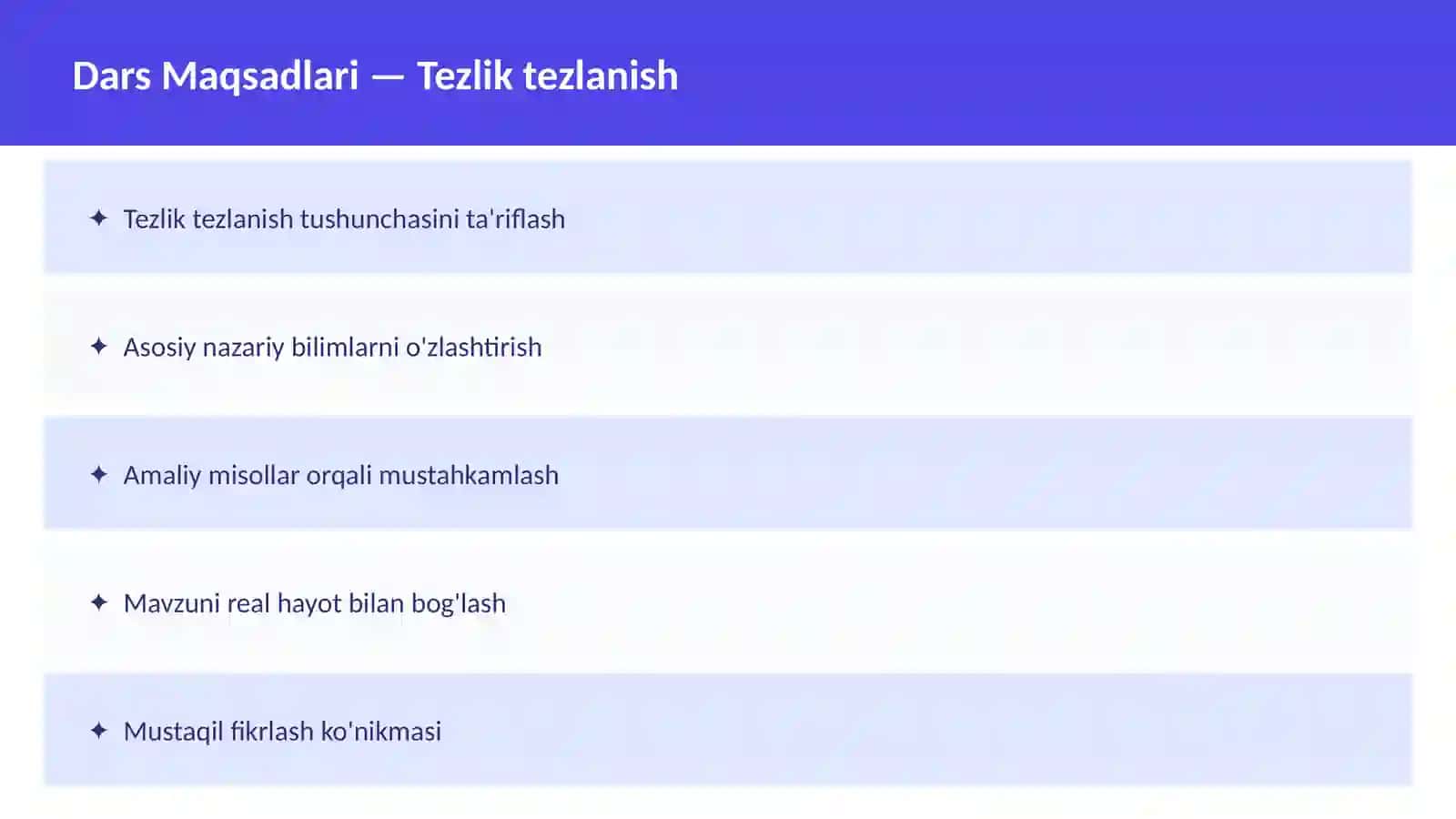 Dars Maqsadlari — Tezlik tezlanish

✦ Tezlik tezlanish tushunchasini ta'riflash

✦ Asosiy nazariy bilimlarni o'zlashtirish

✦ Amaliy misollar orqali mustahkamlash

✦ Mavzuni real hayot bilan bog'lash

✦ Mustaqil fikrlash ko'nikmasi